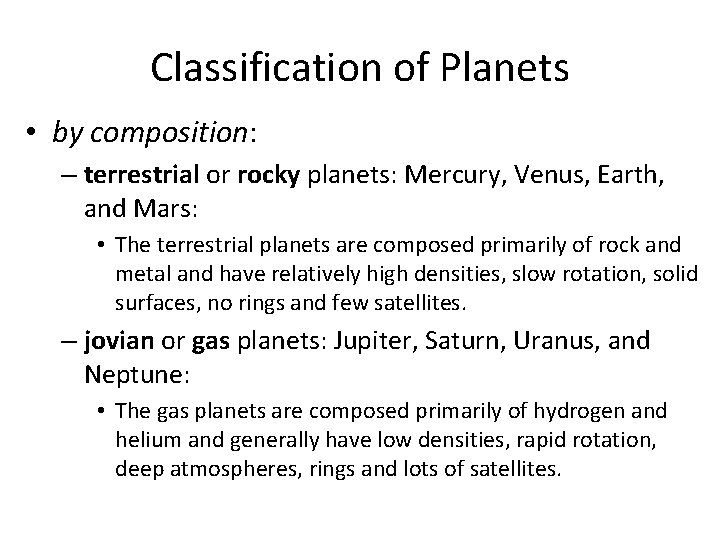 Classification of Planets

• by composition:

– terrestrial or rocky planets: Mercury, Venus, Earth, and Mars:

• The terrestrial planets are composed primarily of rock and metal and have relatively high densities, slow rotation, solid surfaces, no rings and few satellites.

– jovian or gas planets: Jupiter, Saturn, Uranus, and Neptune:

• The gas planets are composed primarily of hydrogen and helium and generally have low densities, rapid rotation, deep atmospheres, rings and lots of satellites.